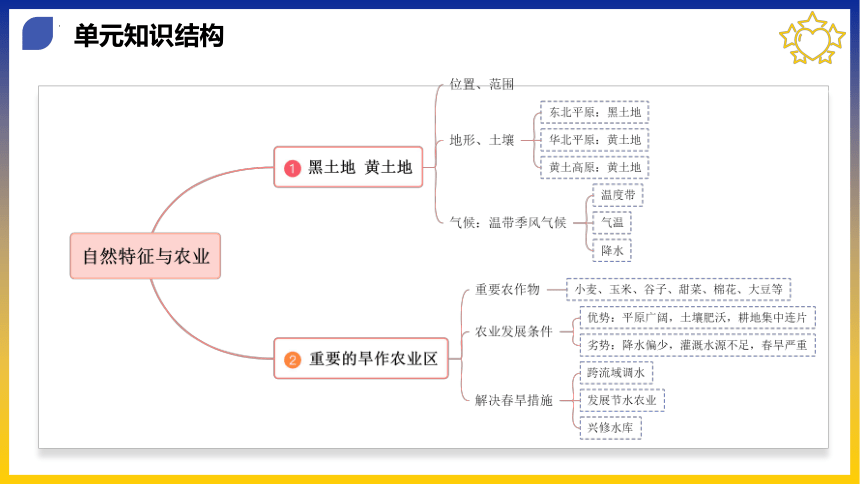 单元知识结构

自然特征与农业

1 黑土地 黄土地

位置、范围

地形、土壤

东北平原：黑土地

华北平原：黄土地

黄土高原：黄土地

气候：温带季风气候

温度带

气温

降水

2 重要的旱作农业区

重要农作物

小麦、玉米、谷子、甜菜、棉花、大豆等

农业发展条件

优势：平原广阔，土壤肥沃，耕地集中连片

劣势：降水偏少，灌溉水源不足，春旱严重

解决春旱措施

跨流域调水

发展节水农业

兴修水库